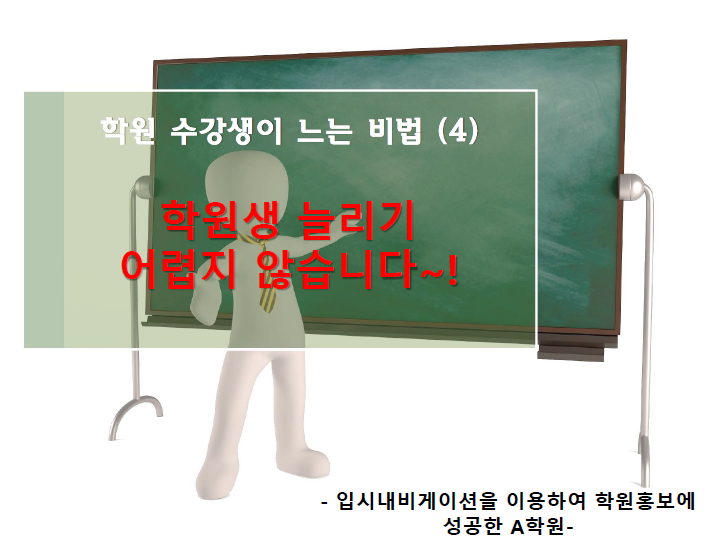 학원 수강생이 느는 비법 (4)

학원생 늘리기
어렵지 않습니다~!

- 입시내비게이션을 이용하여 학원홍보에 성공한 A학원-